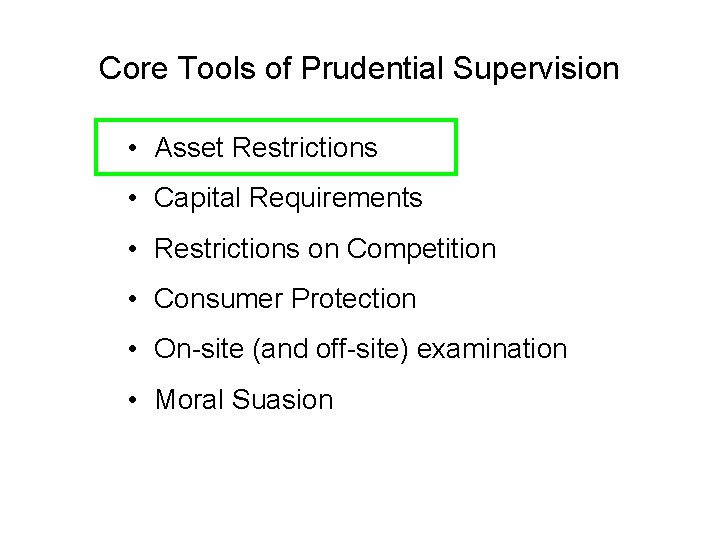 Core Tools of Prudential Supervision

• Asset Restrictions
• Capital Requirements
• Restrictions on Competition
• Consumer Protection
• On-site (and off-site) examination
• Moral Suasion